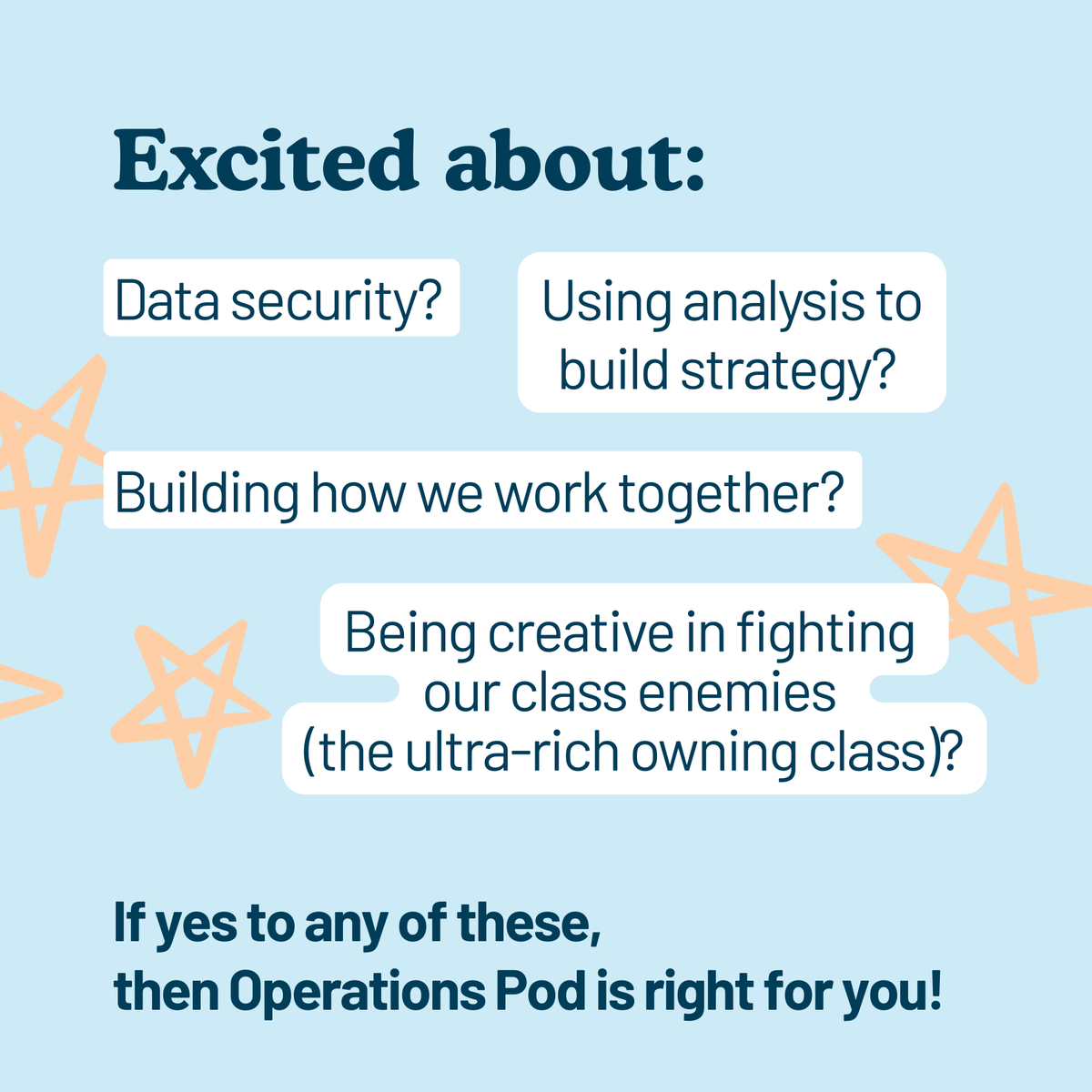 Excited about:

Data security?

Using analysis to build strategy?

Building how we work together?

Being creative in fighting our class enemies (the ultra-rich owning class)?

If yes to any of these, then Operations Pod is right for you!